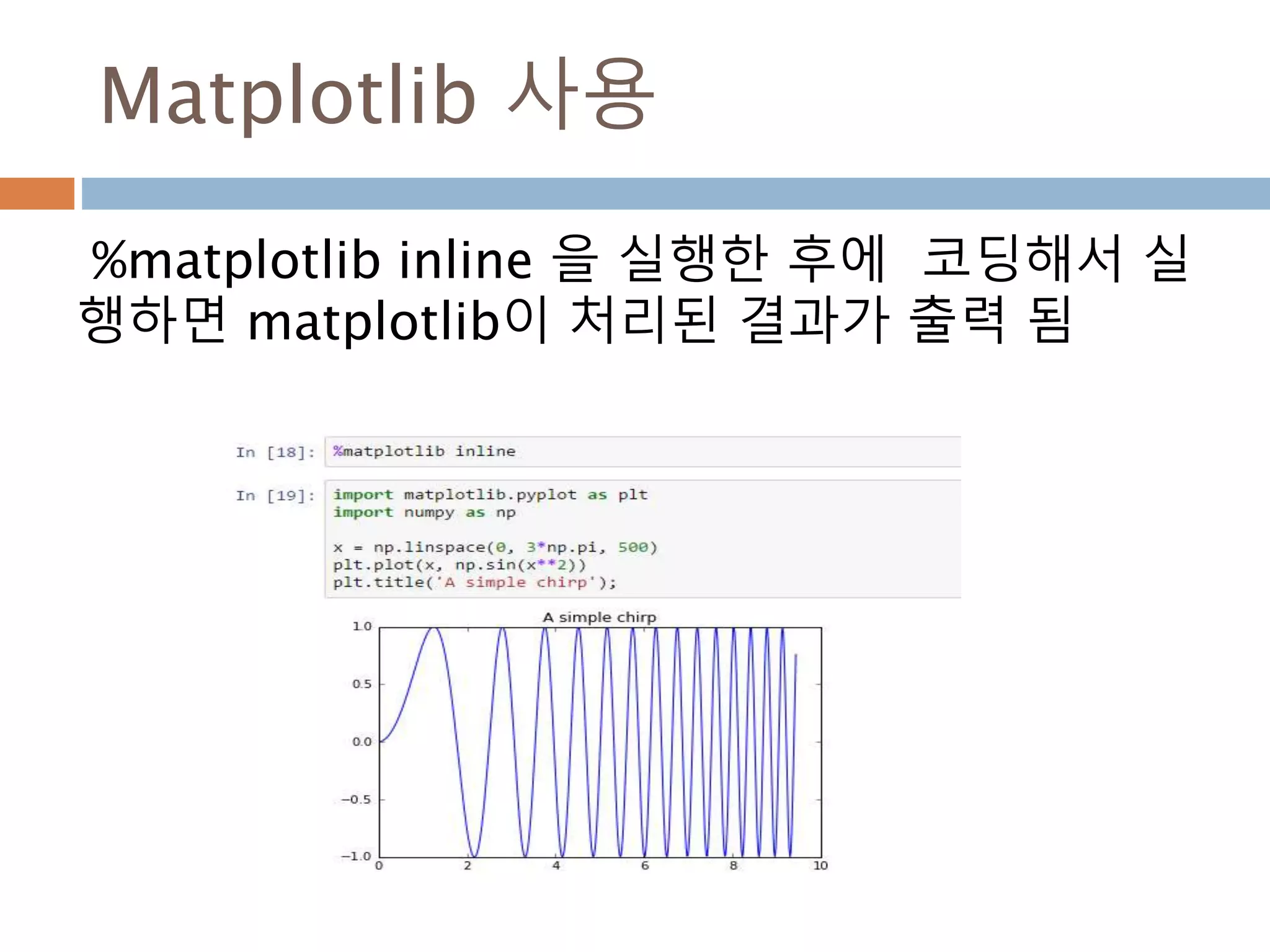 Matplotlib 사용

%matplotlib inline 을 실행한 후에 코딩해서 실행하면 matplotlib이 처리된 결과가 출력 됨

In [18]: %matplotlib inline

In [19]: import matplotlib.pyplot as plt
import numpy as np

x = np.linspace(0, 3*np.pi, 500)
plt.plot(x, np.sin(x**2))
plt.title('A simple chirp');

A simple chirp

1.0
0.5
0.0
−0.5
−1.0

0
2
4
6
8
10